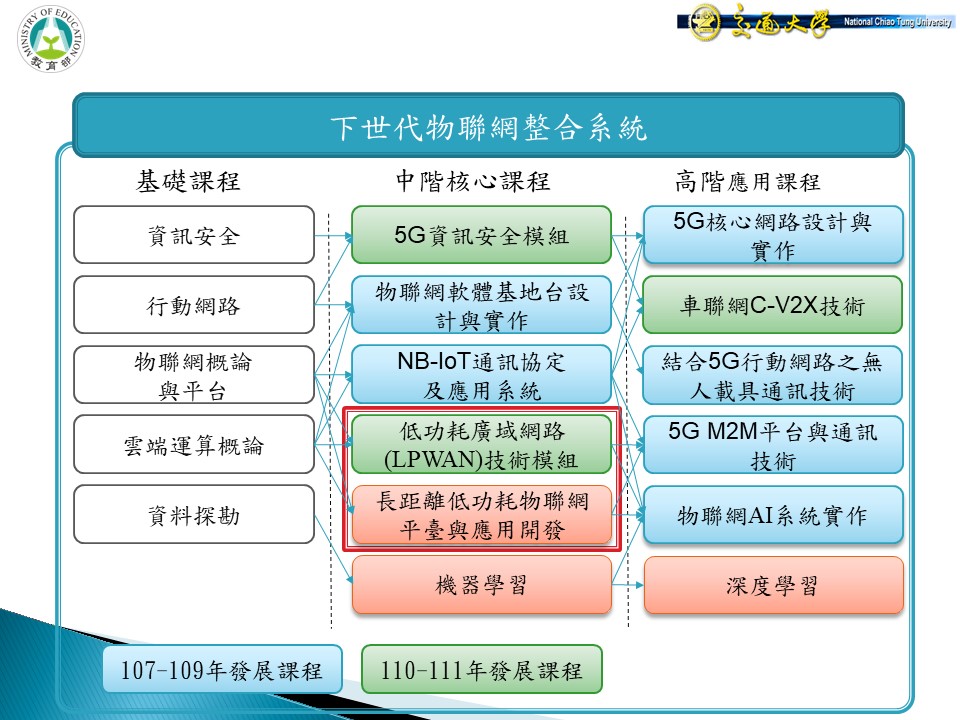 MINISTRY OF EDUCATION
教育部

交通大學 National Chiao Tung University

下世代物聯網整合系統

基礎課程

資訊安全

行動網路

物聯網概論與平台

雲端運算概論

資料探勘

中階核心課程

5G資訊安全模組

物聯網軟體基地台設計與實作

NB-IoT通訊協定及應用系統

低功耗廣域網路(LPWAN)技術模組

長距離低功耗物聯網平臺與應用開發

機器學習

高階應用課程

5G核心網路設計與實作

車聯網C-V2X技術

結合5G行動網路之無人載具通訊技術

5G M2M平台與通訊技術

物聯網AI系統實作

深度學習

107-109年發展課程

110-111年發展課程